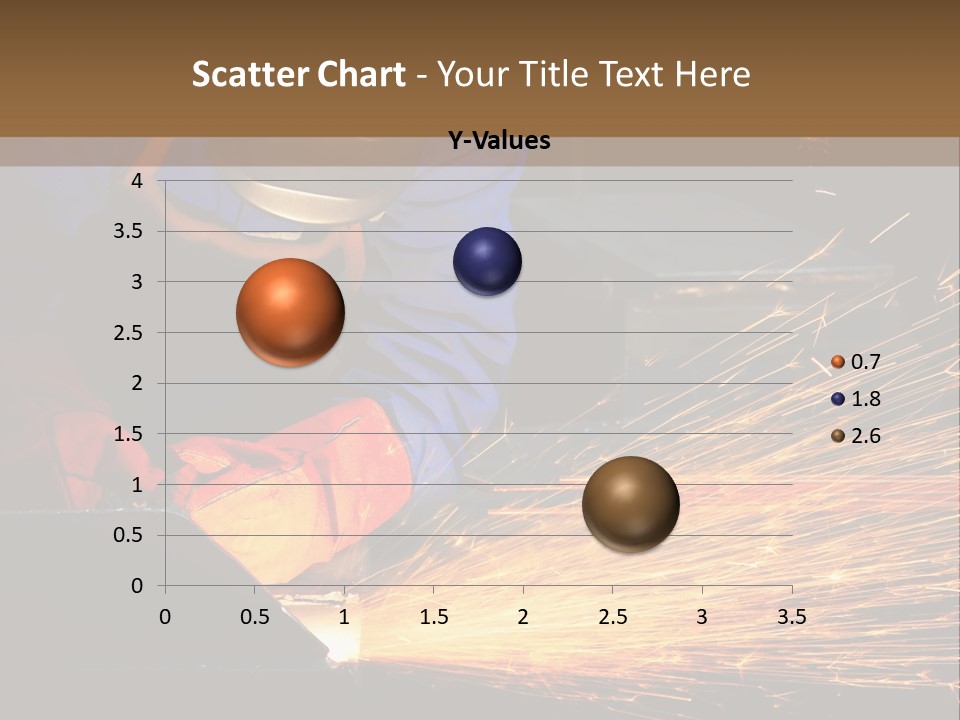 Scatter Chart - Your Title Text Here

Y-Values

4
3.5
3
2.5
2
1.5
1
0.5
0

0 0.5 1 1.5 2 2.5 3 3.5

0.7
1.8
2.6